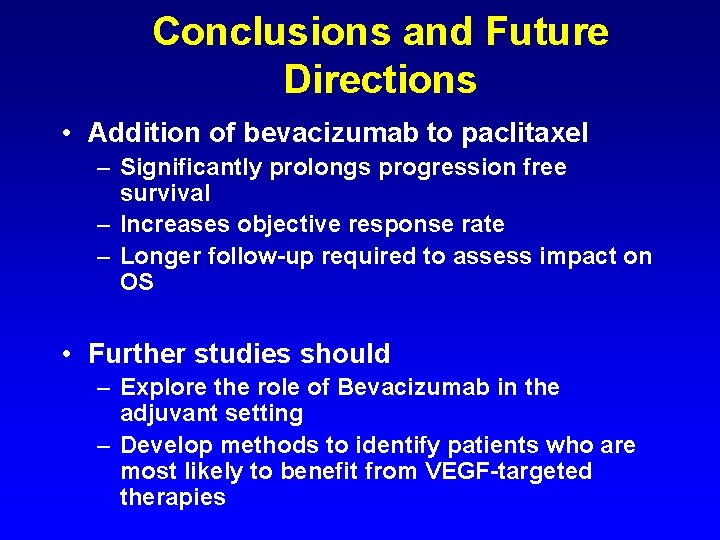 Conclusions and Future Directions

• Addition of bevacizumab to paclitaxel
– Significantly prolongs progression free survival
– Increases objective response rate
– Longer follow-up required to assess impact on OS

• Further studies should
– Explore the role of Bevacizumab in the adjuvant setting
– Develop methods to identify patients who are most likely to benefit from VEGF-targeted therapies